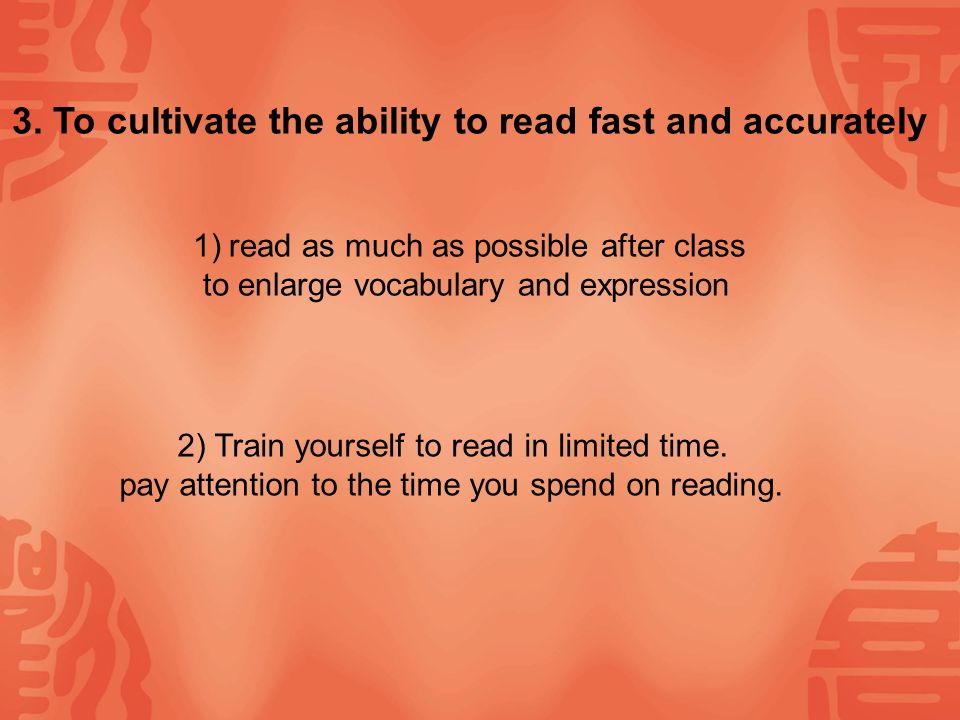 3. To cultivate the ability to read fast and accurately

1) read as much as possible after class
to enlarge vocabulary and expression

2) Train yourself to read in limited time.
pay attention to the time you spend on reading.